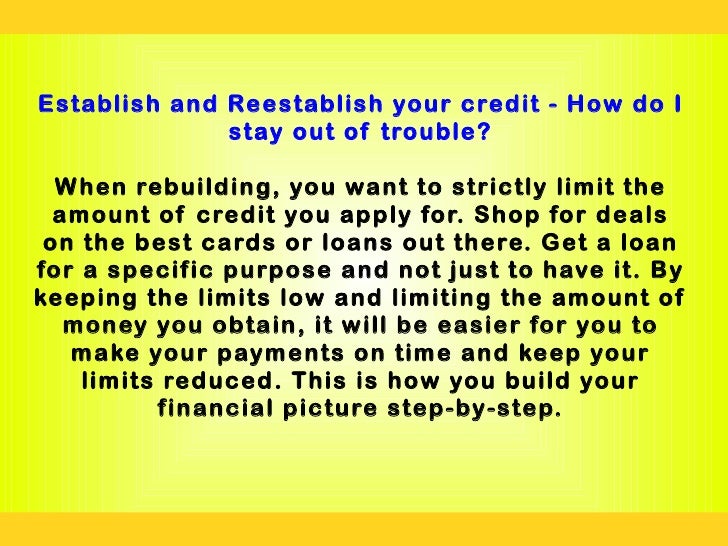 Establish and Reestablish your credit - How do I stay out of trouble?

When rebuilding, you want to strictly limit the amount of credit you apply for. Shop for deals on the best cards or loans out there. Get a loan for a specific purpose and not just to have it. By keeping the limits low and limiting the amount of money you obtain, it will be easier for you to make your payments on time and keep your limits reduced. This is how you build your financial picture step-by-step.